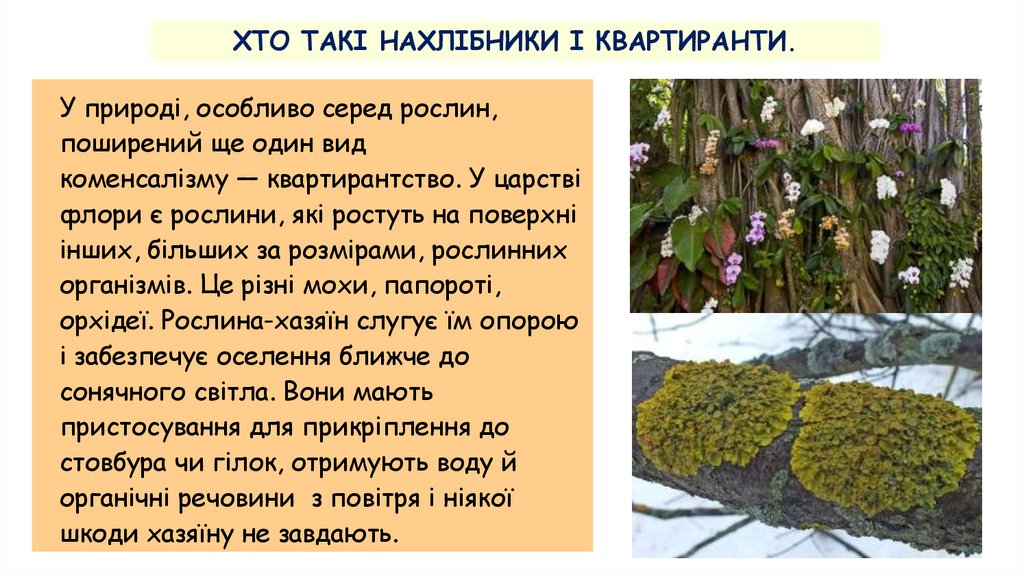 ХТО ТАКІ НАХЛІБНИКИ І КВАРТИРАНТИ.

У природі, особливо серед рослин, поширений ще один вид коменсалізму — квартирантство. У царстві флори є рослини, які ростуть на поверхні інших, більших за розмірами, рослинних організмів. Це різні мохи, папороті, орхідеї. Рослина-хазяїн слугує їм опорою і забезпечує оселення ближче до сонячного світла. Вони мають пристосування для прикріплення до стовбура чи гілок, отримують воду й органічні речовини з повітря і ніякої шкоди хазяїну не завдають.